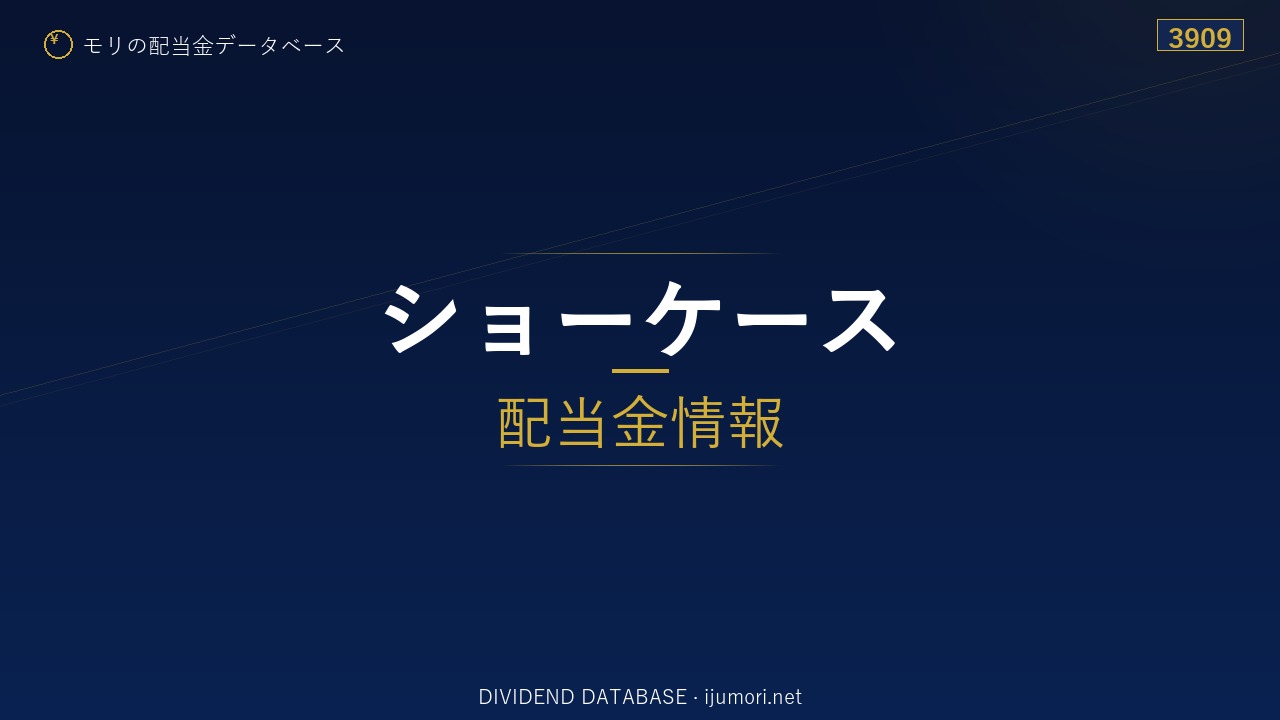 ¥ モリの配当金データベース

3909

ショーケース

配当金情報

DIVIDEND DATABASE · ijumori.net